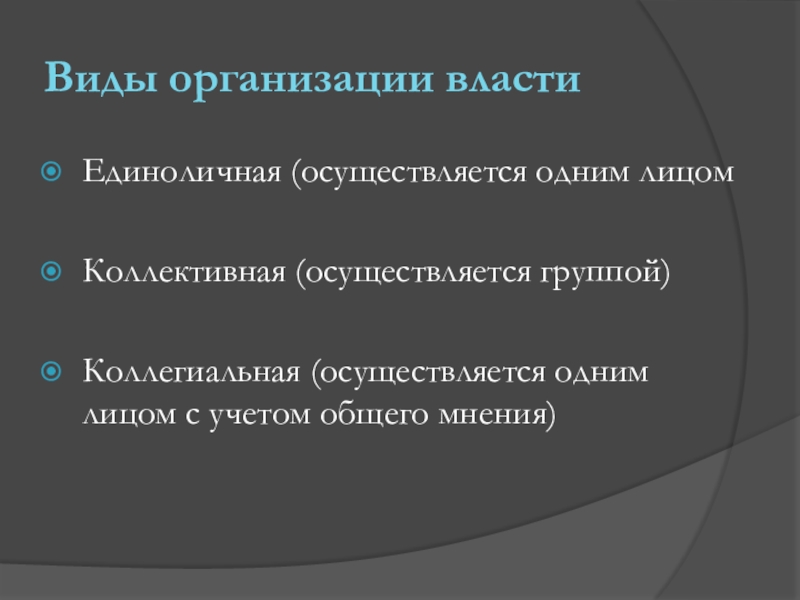 Виды организации власти

Единоличная (осуществляется одним лицом

Коллективная (осуществляется группой)

Коллегиальная (осуществляется одним лицом с учетом общего мнения)